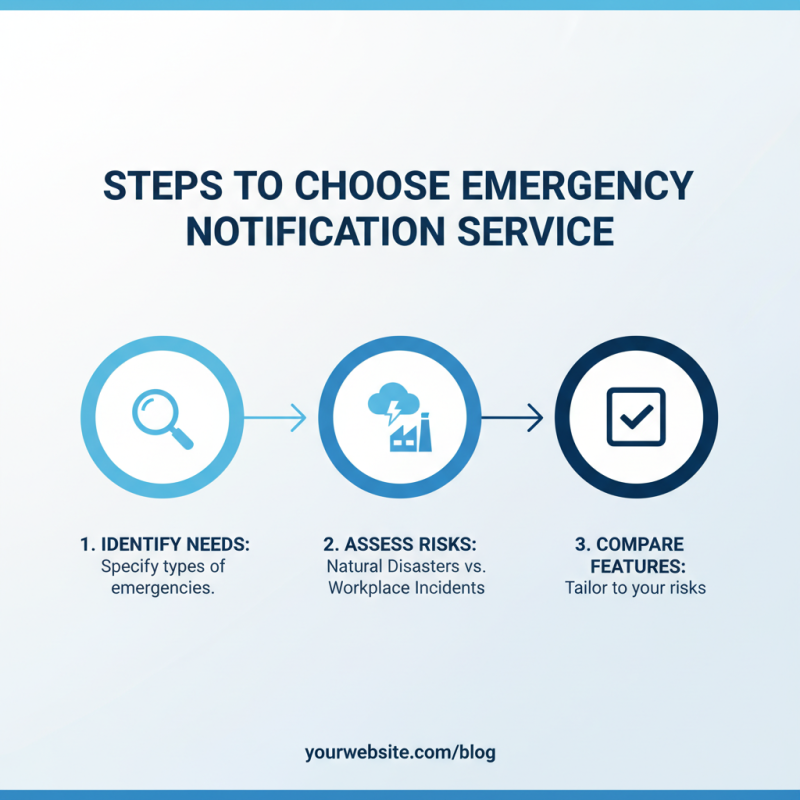 STEPS TO CHOOSE EMERGENCY NOTIFICATION SERVICE

1. IDENTIFY NEEDS:
Specify types of emergencies.

2. ASSESS RISKS:
Natural Disasters vs. Workplace Incidents

3. COMPARE FEATURES:
Tailor to your risks

yourwebsite.com/blog